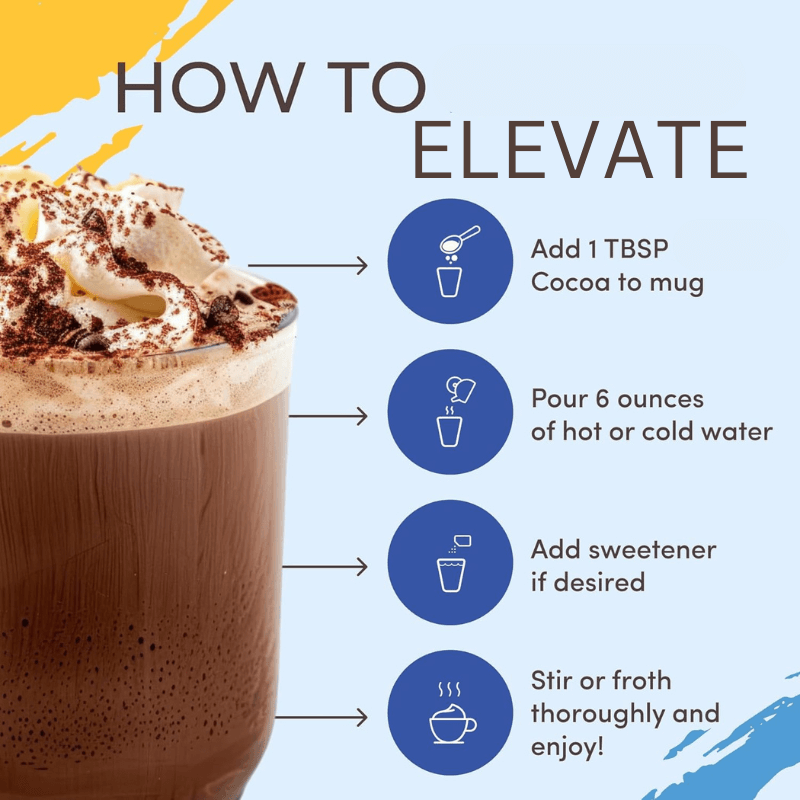 HOW TO
ELEVATE

Add 1 TBSP
Cocoa to mug

Pour 6 ounces
of hot or cold water

Add sweetener
if desired

Stir or froth
thoroughly and
enjoy!